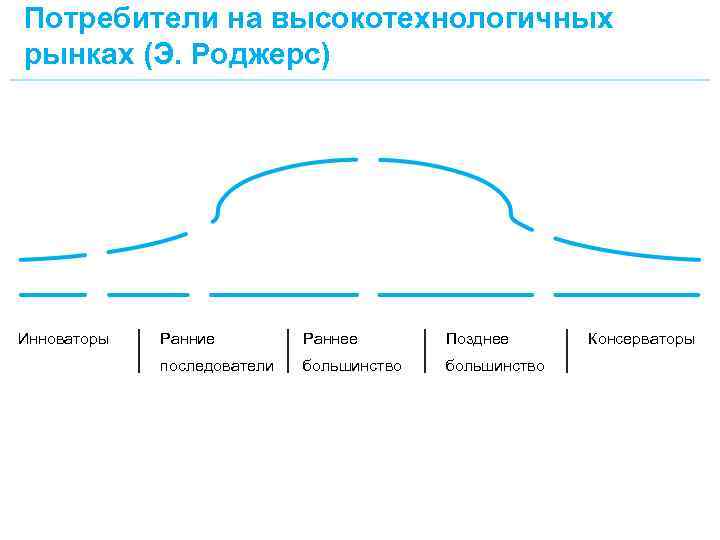 Потребители на высокотехнологичных рынках (Э. Роджерс)

Инноваторы

Ранние последователи

Раннее большинство

Позднее большинство

Консерваторы